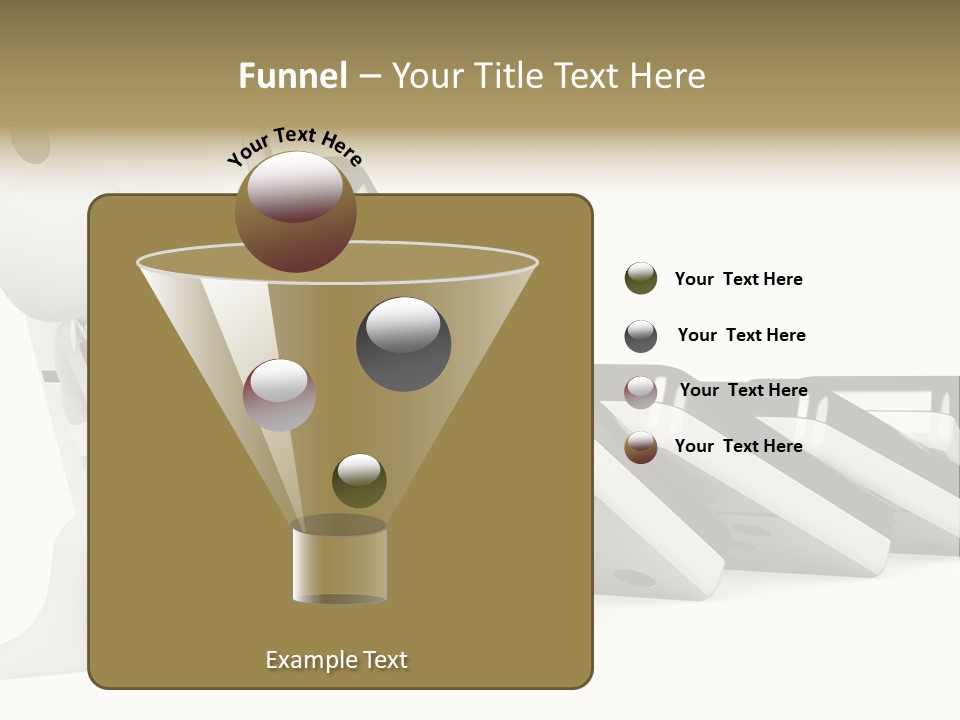 Funnel – Your Title Text Here

Your Text Here

Your Text Here

Your Text Here

Your Text Here

Your Text Here

Example Text